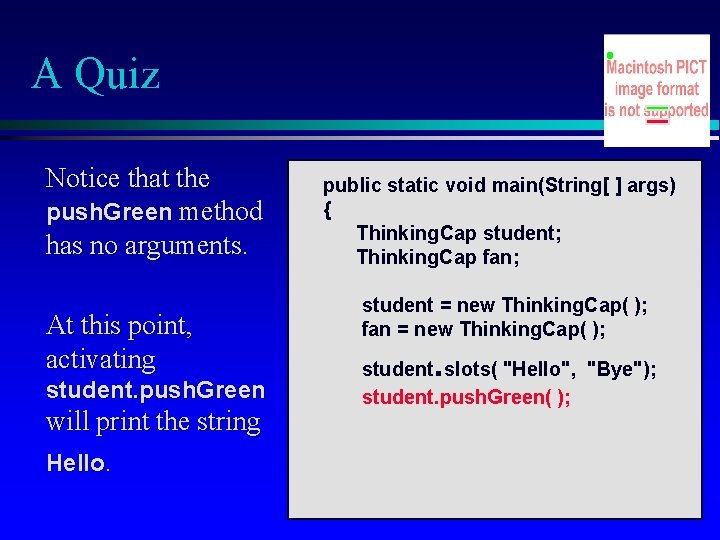 A Quiz

Macintosh PICT image format is not supported

Notice that the pushGreen method has no arguments.

At this point, activating student.pushGreen will print the string Hello.

public static void main(String[ ] args)
{
ThinkingCap student;
ThinkingCap fan;

student = new ThinkingCap( );
fan = new ThinkingCap( );

student.slots( "Hello", "Bye");
student.pushGreen( );